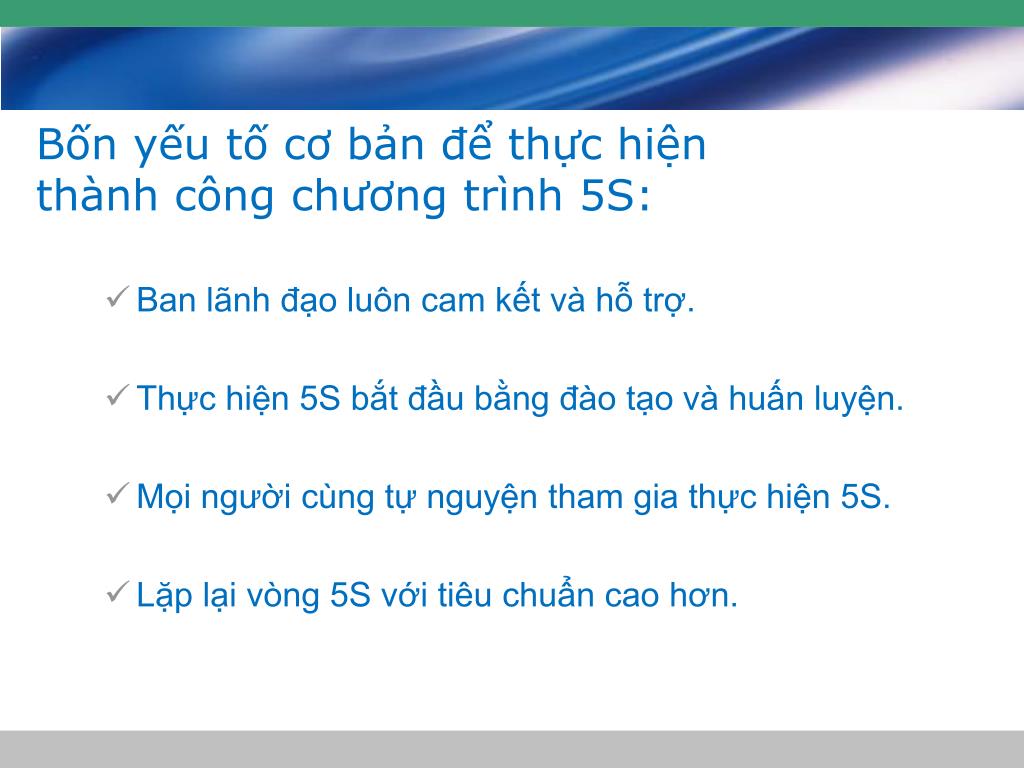 Bốn yếu tố cơ bản để thực hiện thành công chương trình 5S:

✓ Ban lãnh đạo luôn cam kết và hỗ trợ.

✓ Thực hiện 5S bắt đầu bằng đào tạo và huấn luyện.

✓ Mọi người cùng tự nguyện tham gia thực hiện 5S.

✓ Lặp lại vòng 5S với tiêu chuẩn cao hơn.